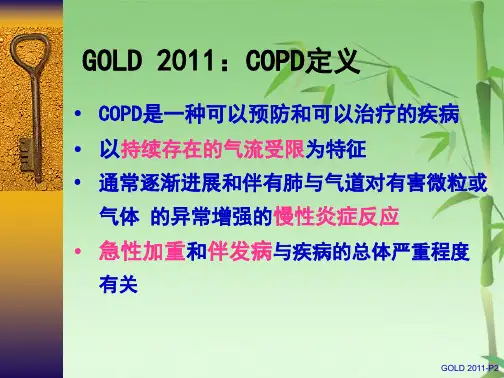 GOLD 2011：COPD定义

• COPD是一种可以预防和可以治疗的疾病
• 以持续存在的气流受限为特征
• 通常逐渐进展和伴有肺与气道对有害微粒或气体 的异常增强的慢性炎症反应
• 急性加重和伴发病与疾病的总体严重程度有关

GOLD 2011-P2